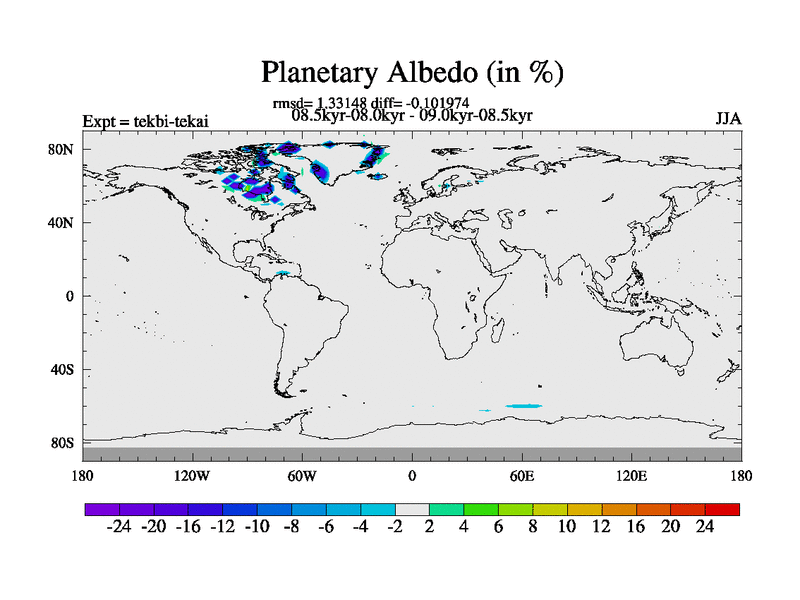 Planetary Albedo (in %)

rmsd= 1.33148 diff= -0.101974
08.5kyr-08.0kyr - 09.0kyr-08.5kyr

Expt = tekbi-tekai

JJA

80N
40N
0
40S
80S

180 120W 60W 0 60E 120E 180

-24 -20 -16 -12 -10 -8 -6 -4 -2 2 4 6 8 10 12 16 20 24